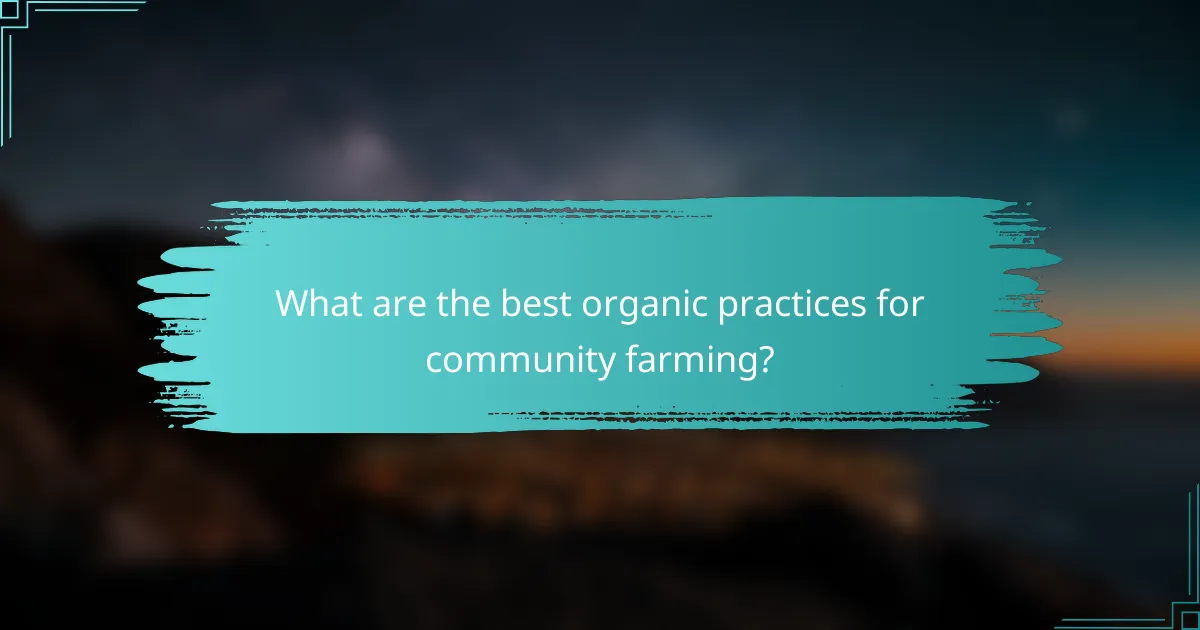 What are the best organic practices for community farming?